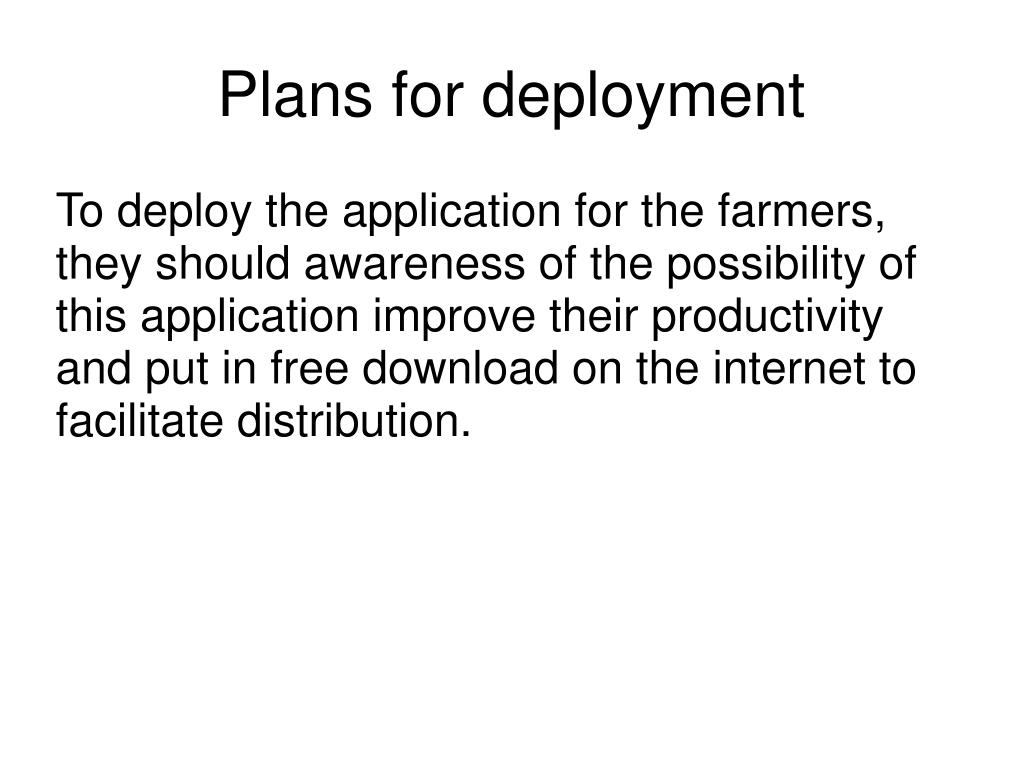 Plans for deployment

To deploy the application for the farmers, they should awareness of the possibility of this application improve their productivity and put in free download on the internet to facilitate distribution.